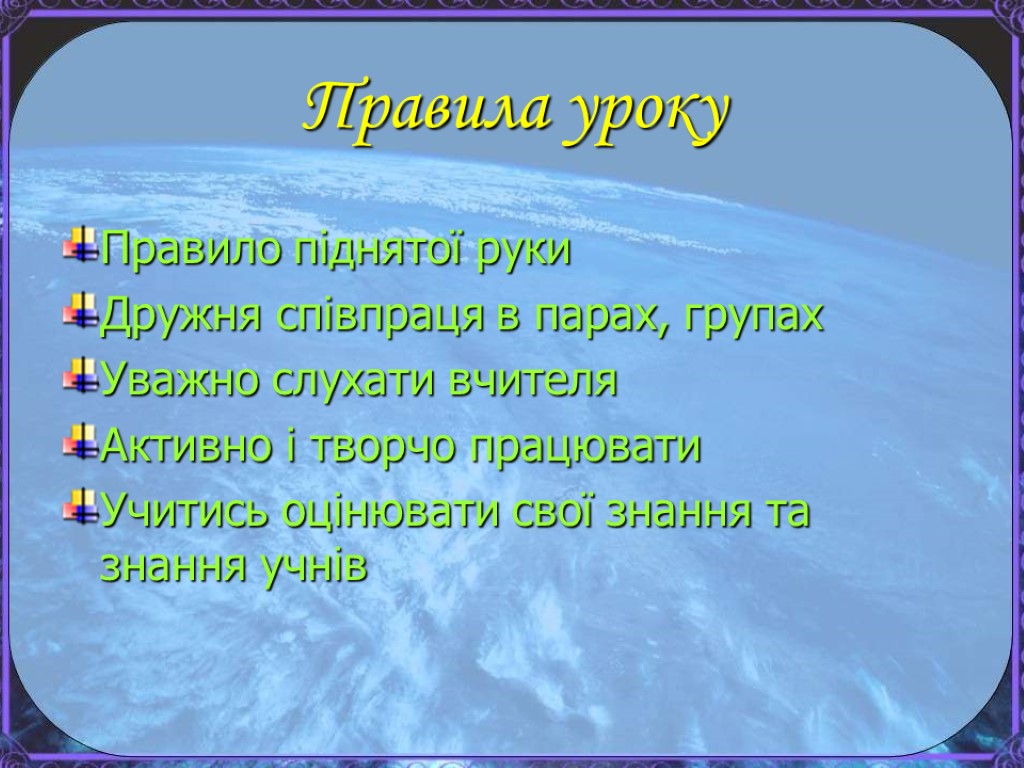 Правила уроку

Правило піднятої руки

Дружня співпраця в парах, групах

Уважно слухати вчителя

Активно і творчо працювати

Учитись оцінювати свої знання та знання учнів